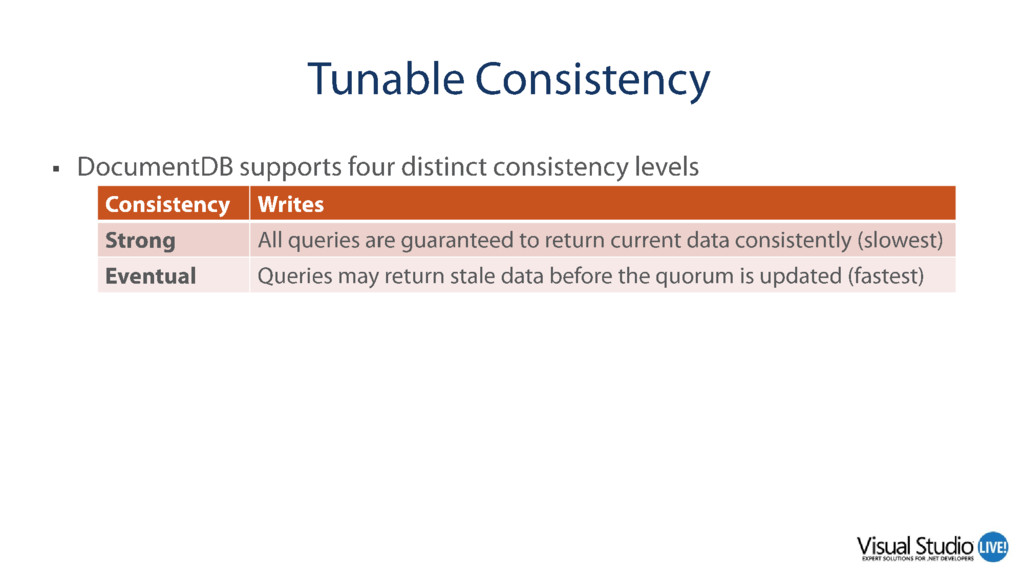 Tunable Consistency

▪ DocumentDB supports four distinct consistency levels

| Consistency | Writes |
|---|---|
| Strong | All queries are guaranteed to return current data consistently (slowest) |
| Eventual | Queries may return stale data before the quorum is updated (fastest) |

Visual Studio LIVE! EXPERT SOLUTIONS FOR .NET DEVELOPERS